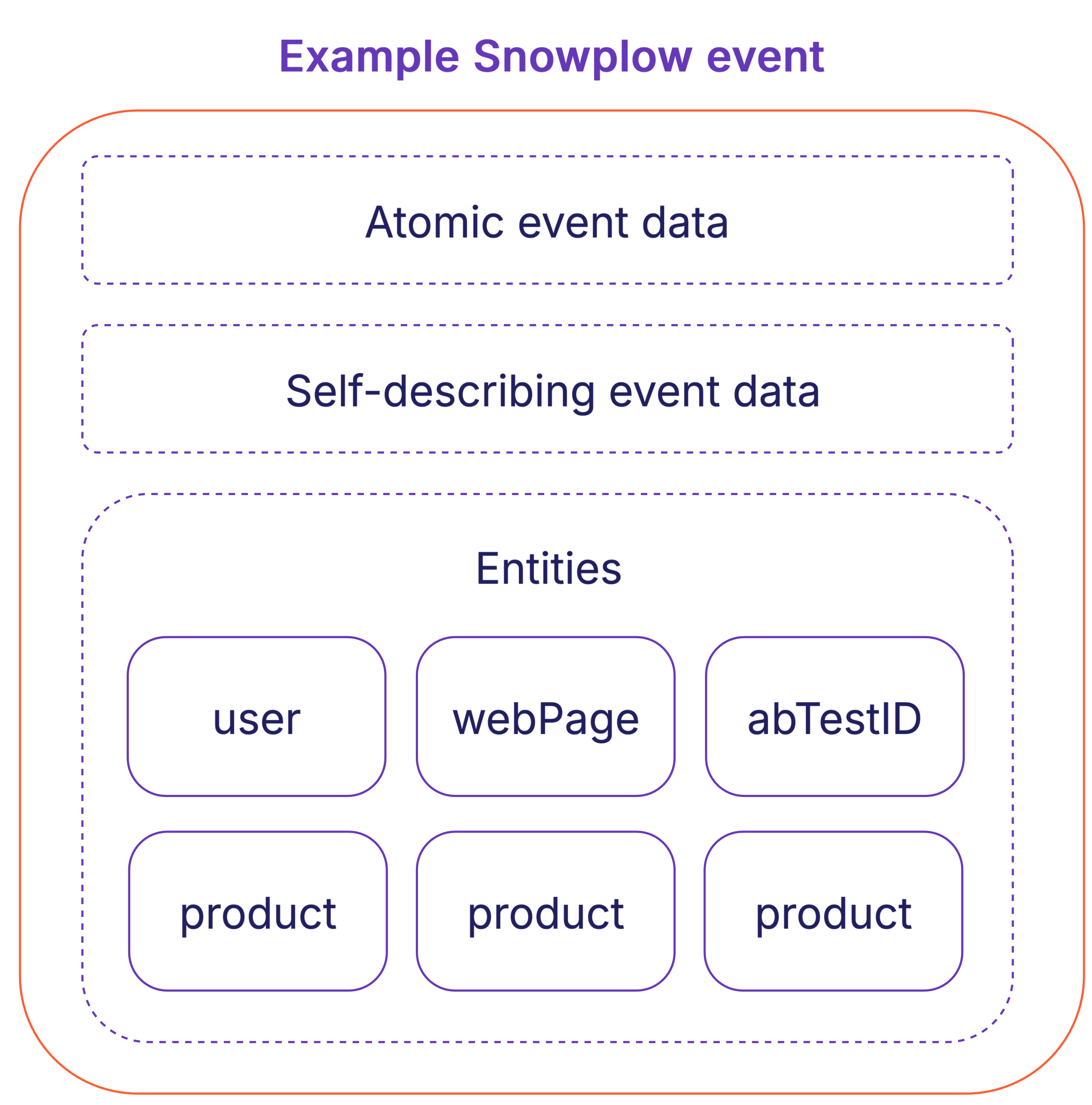 Example Snowplow event

Atomic event data

Self-describing event data

Entities

user

webPage

abTestID

product

product

product